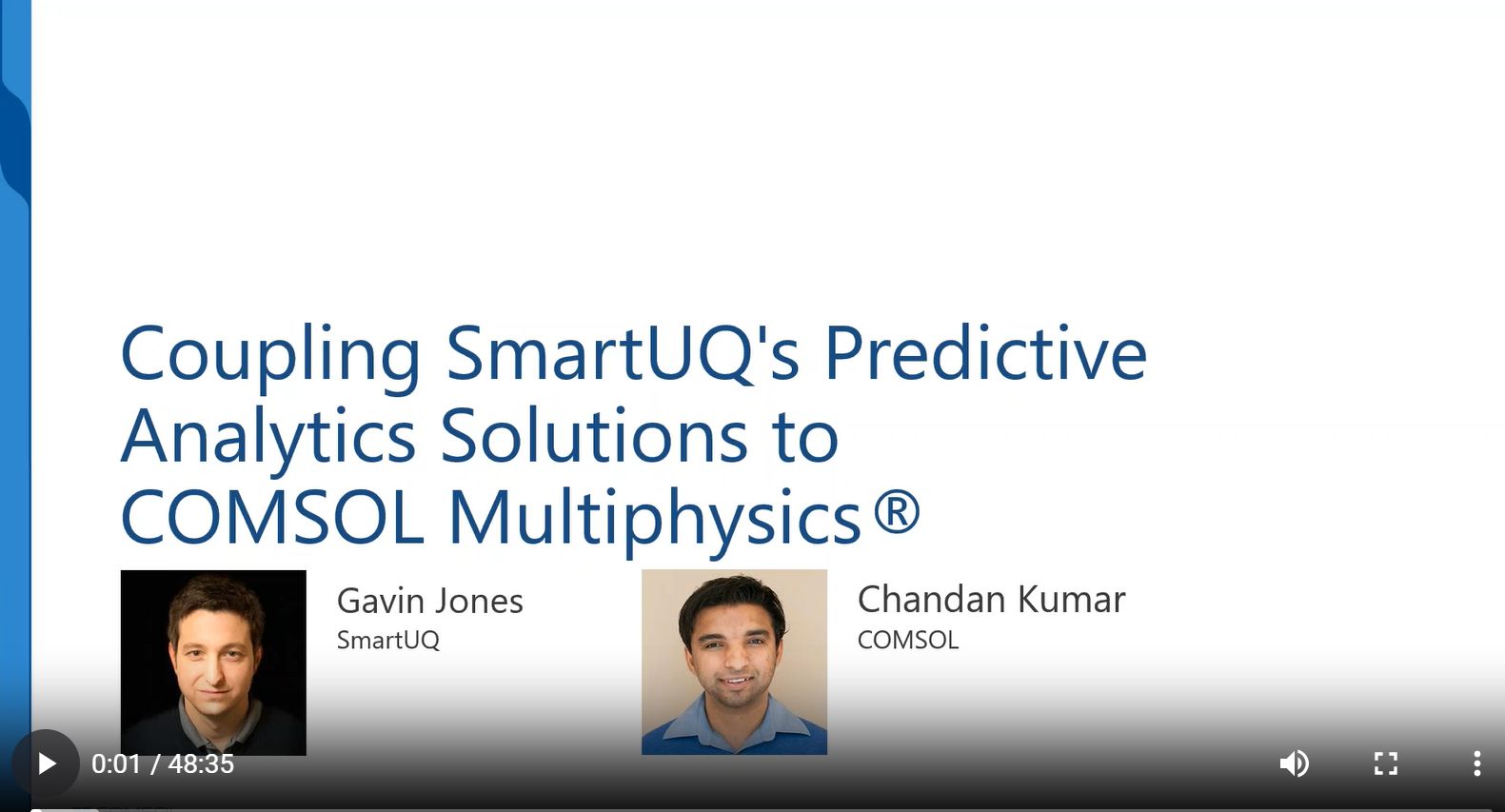 Coupling SmartUQ's Predictive Analytics Solutions to COMSOL Multiphysics®

Gavin Jones
SmartUQ

Chandan Kumar
COMSOL

0:01 / 48:35